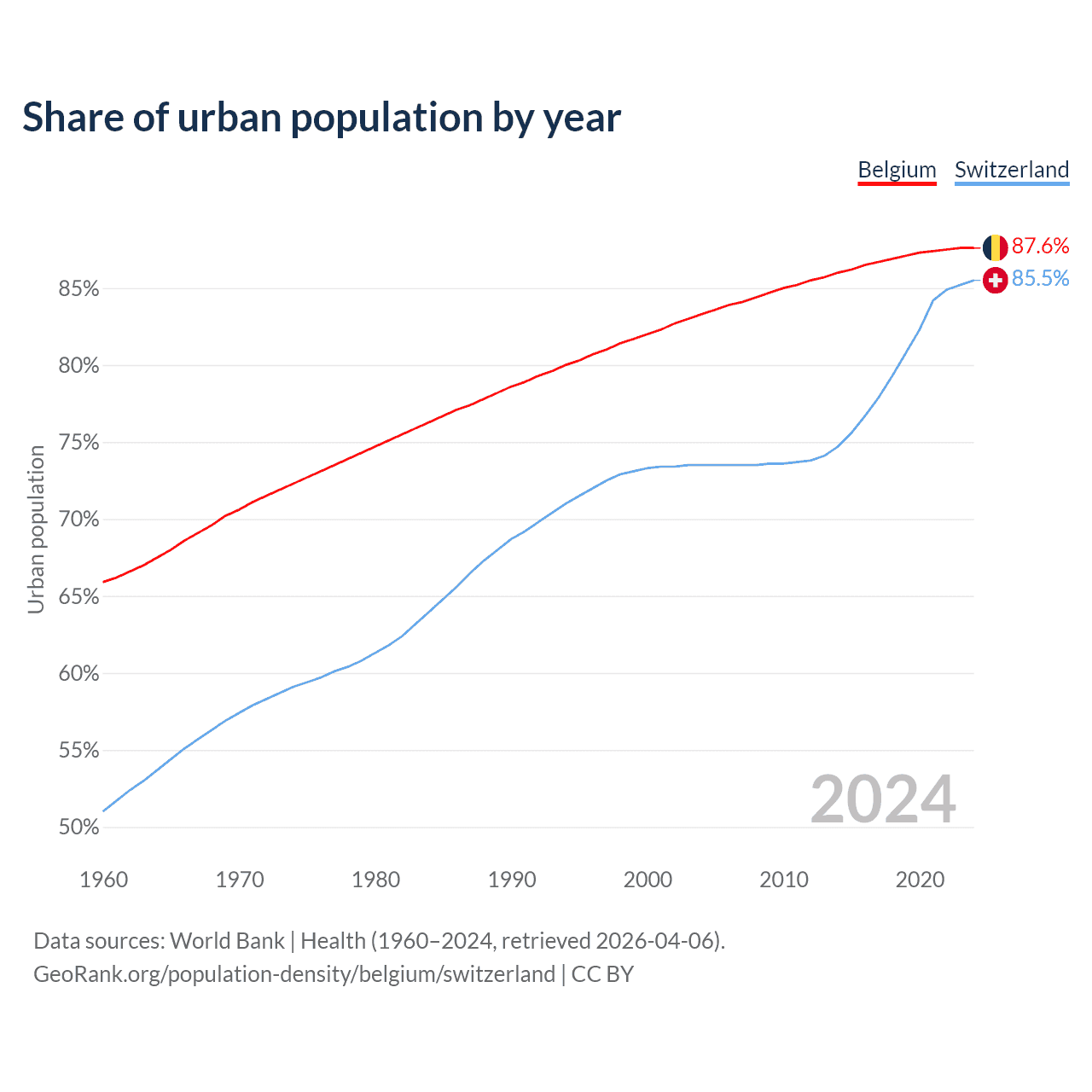 Share of urban population by year

Belgium Switzerland

87.6%
85.5%

Urban population

85%
80%
75%
70%
65%
60%
55%
50%

2024

1960 1970 1980 1990 2000 2010 2020

Data sources: World Bank | Health (1960–2024, retrieved 2026-04-06).
GeoRank.org/population-density/belgium/switzerland | CC BY